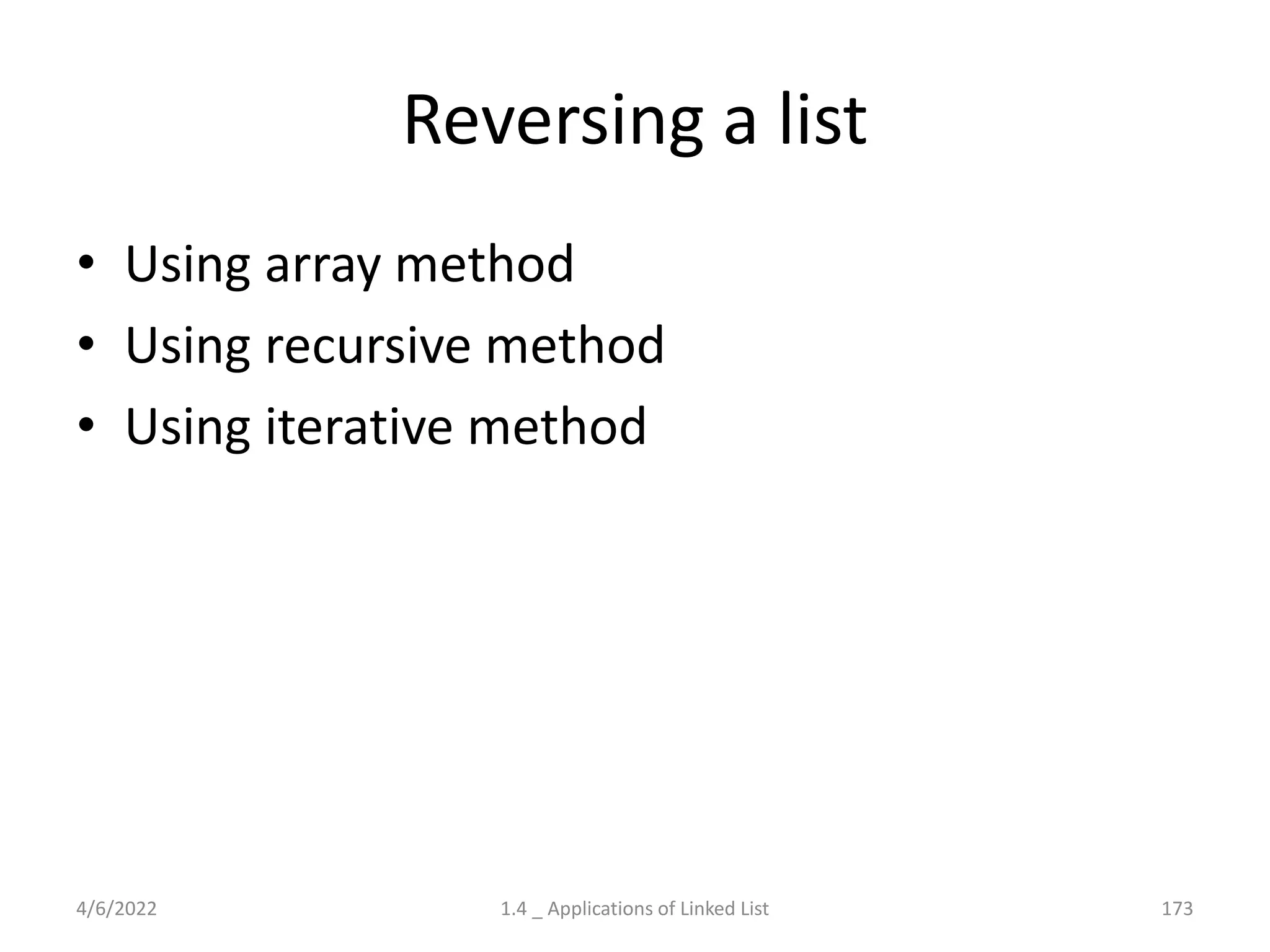 Reversing a list

• Using array method
• Using recursive method
• Using iterative method

4/6/2022 1.4 _ Applications of Linked List 173